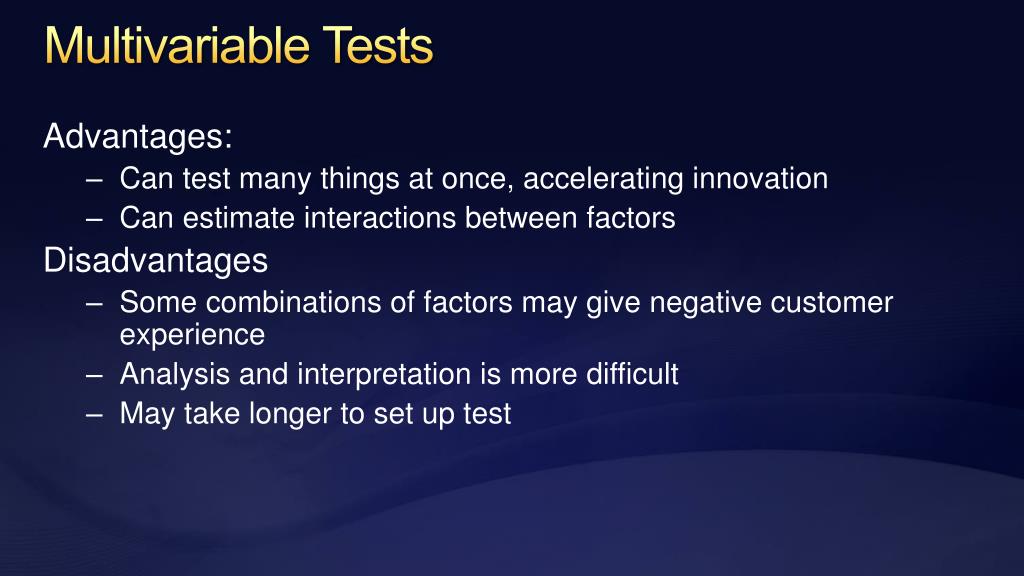 Multivariable Tests

Advantages:
– Can test many things at once, accelerating innovation
– Can estimate interactions between factors

Disadvantages
– Some combinations of factors may give negative customer experience
– Analysis and interpretation is more difficult
– May take longer to set up test